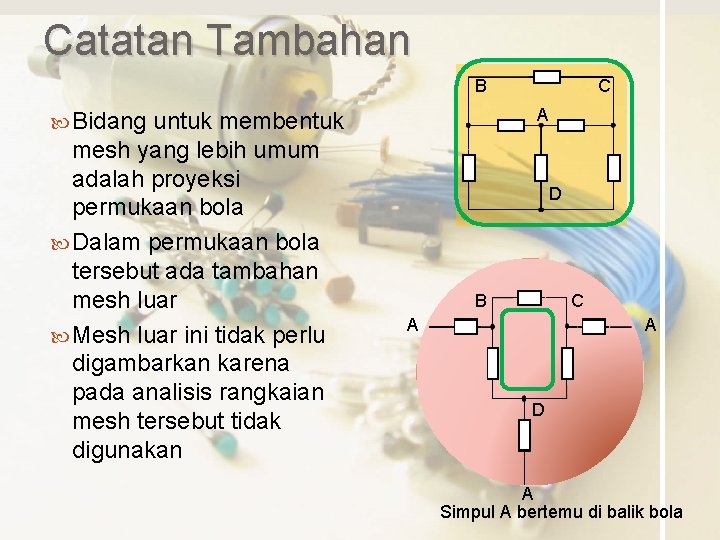 Catatan Tambahan

Bidang untuk membentuk mesh yang lebih umum adalah proyeksi permukaan bola

Dalam permukaan bola tersebut ada tambahan mesh luar

Mesh luar ini tidak perlu digambarkan karena pada analisis rangkaian mesh tersebut tidak digunakan

B
C
A
D

B
C
A
A
D
A

Simpul A bertemu di balik bola